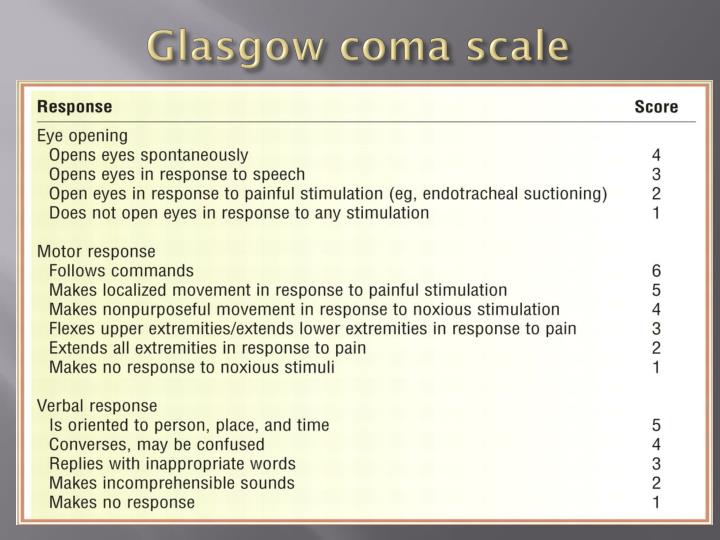 Glasgow coma scale

| Response | Score |
|---|---|
| Eye opening | |
| Opens eyes spontaneously | 4 |
| Opens eyes in response to speech | 3 |
| Open eyes in response to painful stimulation (eg, endotracheal suctioning) | 2 |
| Does not open eyes in response to any stimulation | 1 |
| Motor response | |
| Follows commands | 6 |
| Makes localized movement in response to painful stimulation | 5 |
| Makes nonpurposeful movement in response to noxious stimulation | 4 |
| Flexes upper extremities/extends lower extremities in response to pain | 3 |
| Extends all extremities in response to pain | 2 |
| Makes no response to noxious stimuli | 1 |
| Verbal response | |
| Is oriented to person, place, and time | 5 |
| Converses, may be confused | 4 |
| Replies with inappropriate words | 3 |
| Makes incomprehensible sounds | 2 |
| Makes no response | 1 |